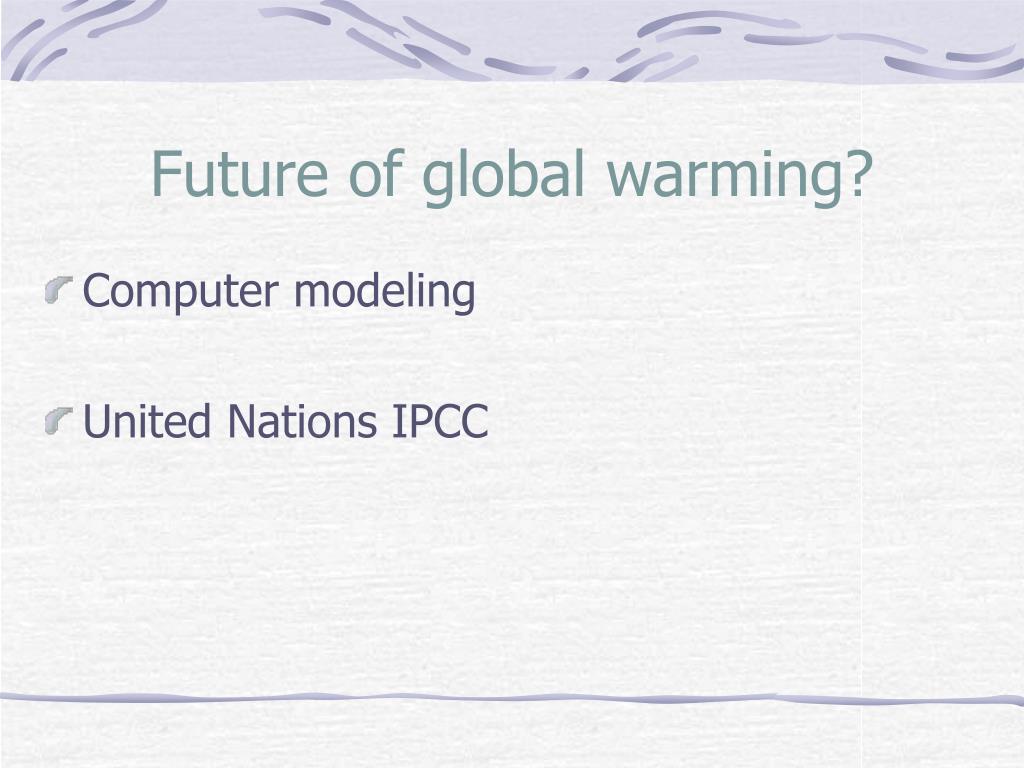 Future of global warming?

Computer modeling

United Nations IPCC